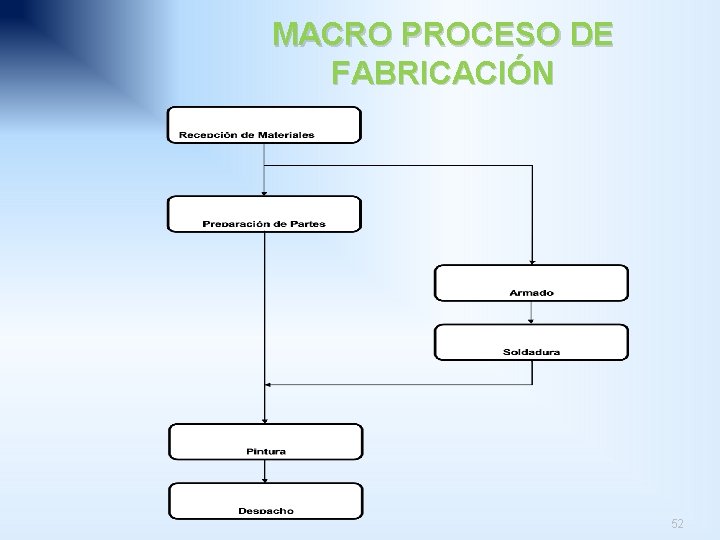 MACRO PROCESO DE FABRICACIÓN

Recepción de Materiales

Preparación de Partes

Armado

Soldadura

Pintura

Despacho

52